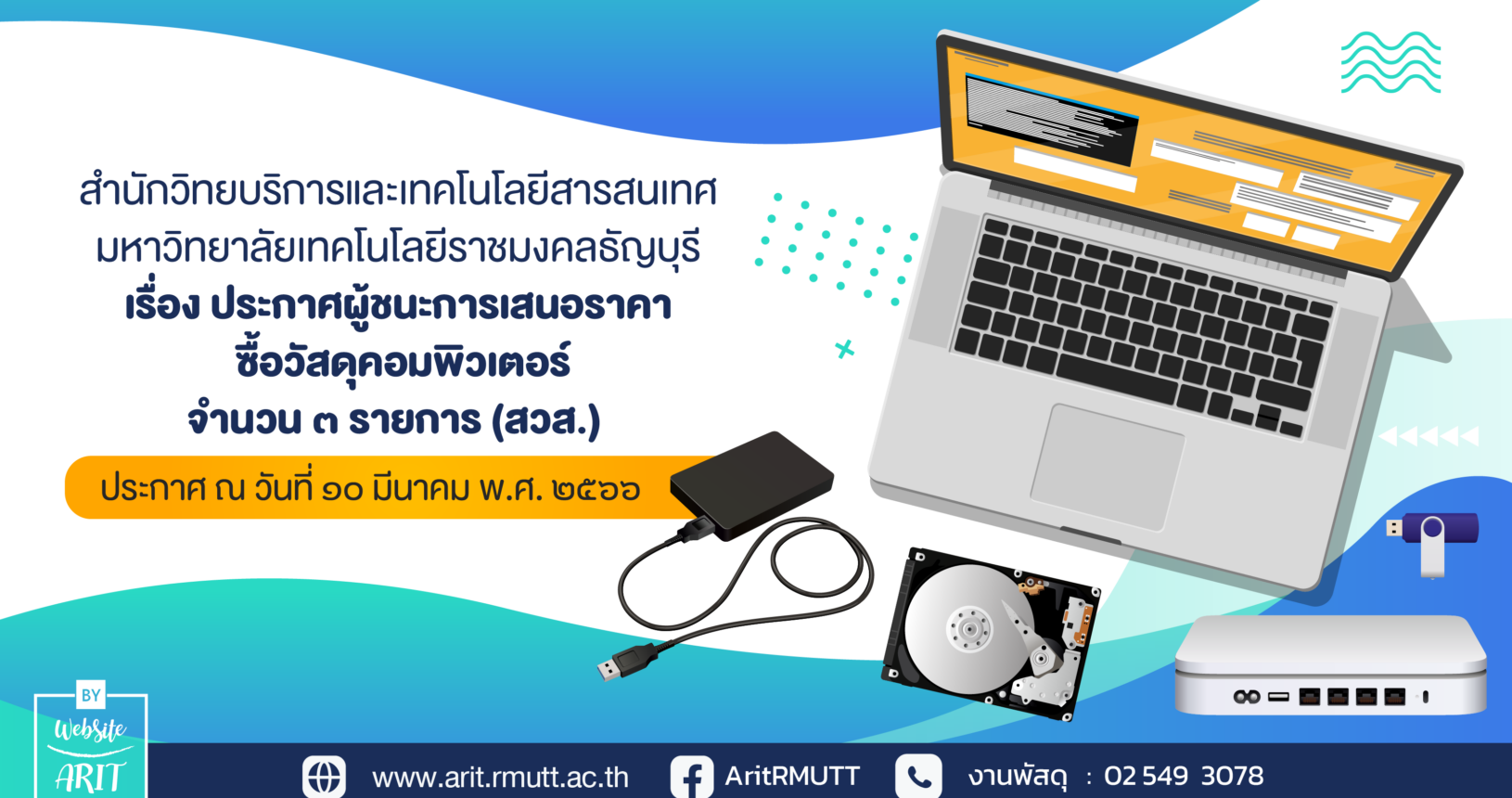 สำนักวิทยบริการและเทคโนโลยีสารสนเทศ
มหาวิทยาลัยเทคโนโลยีราชมงคลธัญบุรี
เรื่อง ประกาศผู้ชนะการเสนอราคา
ซื้อวัสดุคอมพิวเตอร์
จำนวน ๓ รายการ (สวส.)

ประกาศ ณ วันที่ ๑๐ มีนาคม พ.ศ. ๒๕๖๖

BY
Website
ARIT

www.arit.rmutt.ac.th
AritRMUTT
งานพัสดุ : 02 549 3078